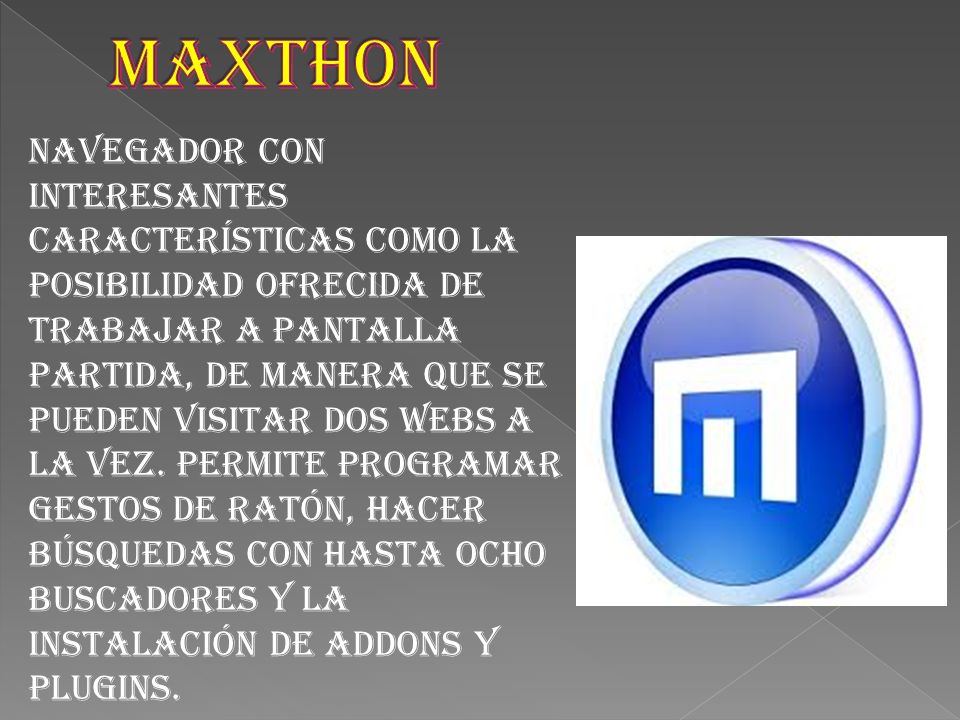 MAXTHON

NAVEGADOR CON INTERESANTES CARACTERÍSTICAS COMO LA POSIBILIDAD OFRECIDA DE TRABAJAR A PANTALLA PARTIDA, DE MANERA QUE SE PUEDEN VISITAR DOS WEBS A LA VEZ. PERMITE PROGRAMAR GESTOS DE RATÓN, HACER BÚSQUEDAS CON HASTA OCHO BUSCADORES Y LA INSTALACIÓN DE ADDONS Y PLUGINS.